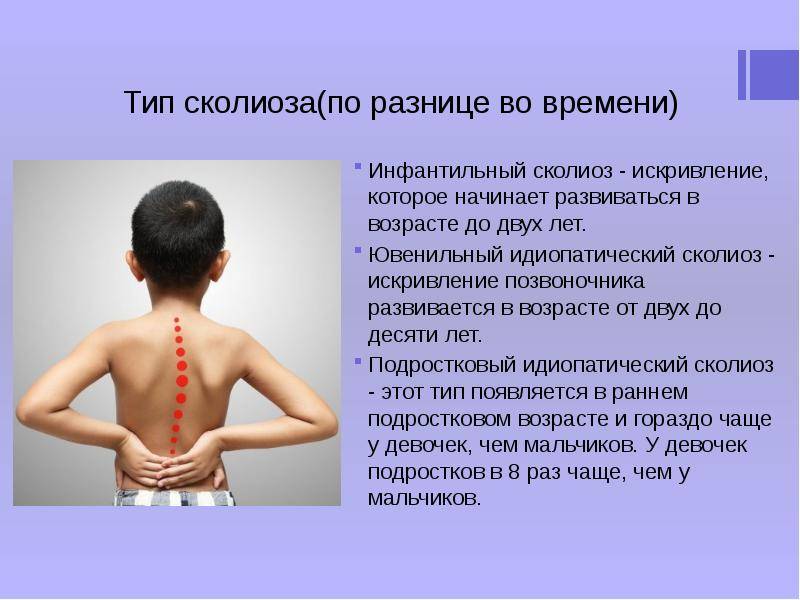 Тип сколиоза(по разнице во времени)

Инфантильный сколиоз - искривление, которое начинает развиваться в возрасте до двух лет.

Ювенильный идиопатический сколиоз - искривление позвоночника развивается в возрасте от двух до десяти лет.

Подростковый идиопатический сколиоз - этот тип появляется в раннем подростковом возрасте и гораздо чаще у девочек, чем мальчиков. У девочек подростков в 8 раз чаще, чем у мальчиков.